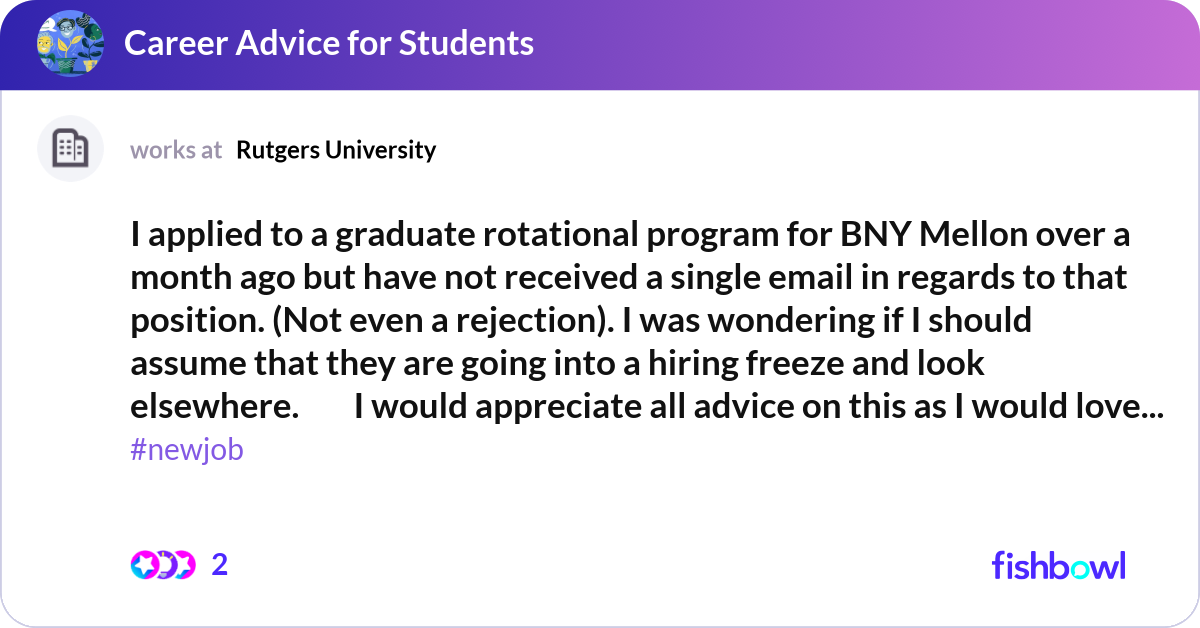 Career Advice for Students

works at Rutgers University

I applied to a graduate rotational program for BNY Mellon over a month ago but have not received a single email in regards to that position. (Not even a rejection). I was wondering if I should assume that they are going into a hiring freeze and look elsewhere. I would appreciate all advice on this as I would love...
#newjob

2

fishbowl